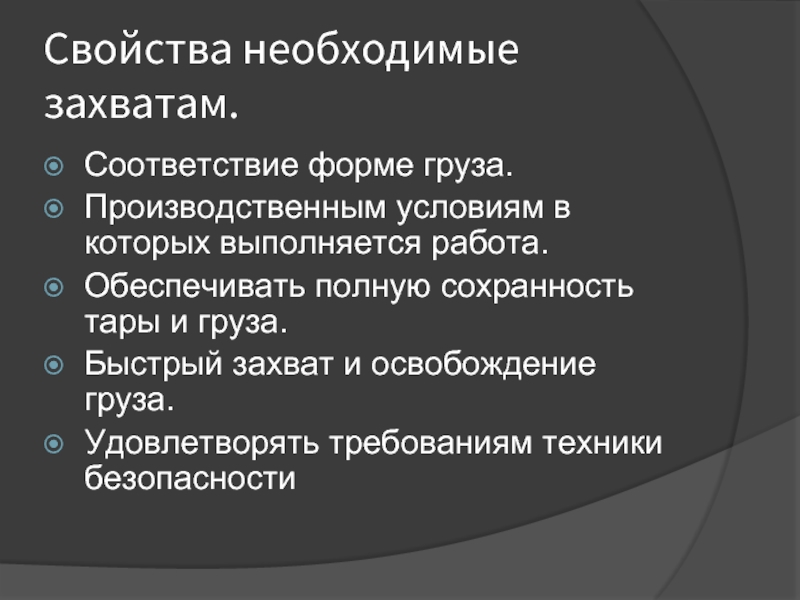 Свойства необходимые захватам.

Соответствие форме груза.

Производственным условиям в которых выполняется работа.

Обеспечивать полную сохранность тары и груза.

Быстрый захват и освобождение груза.

Удовлетворять требованиям техники безопасности